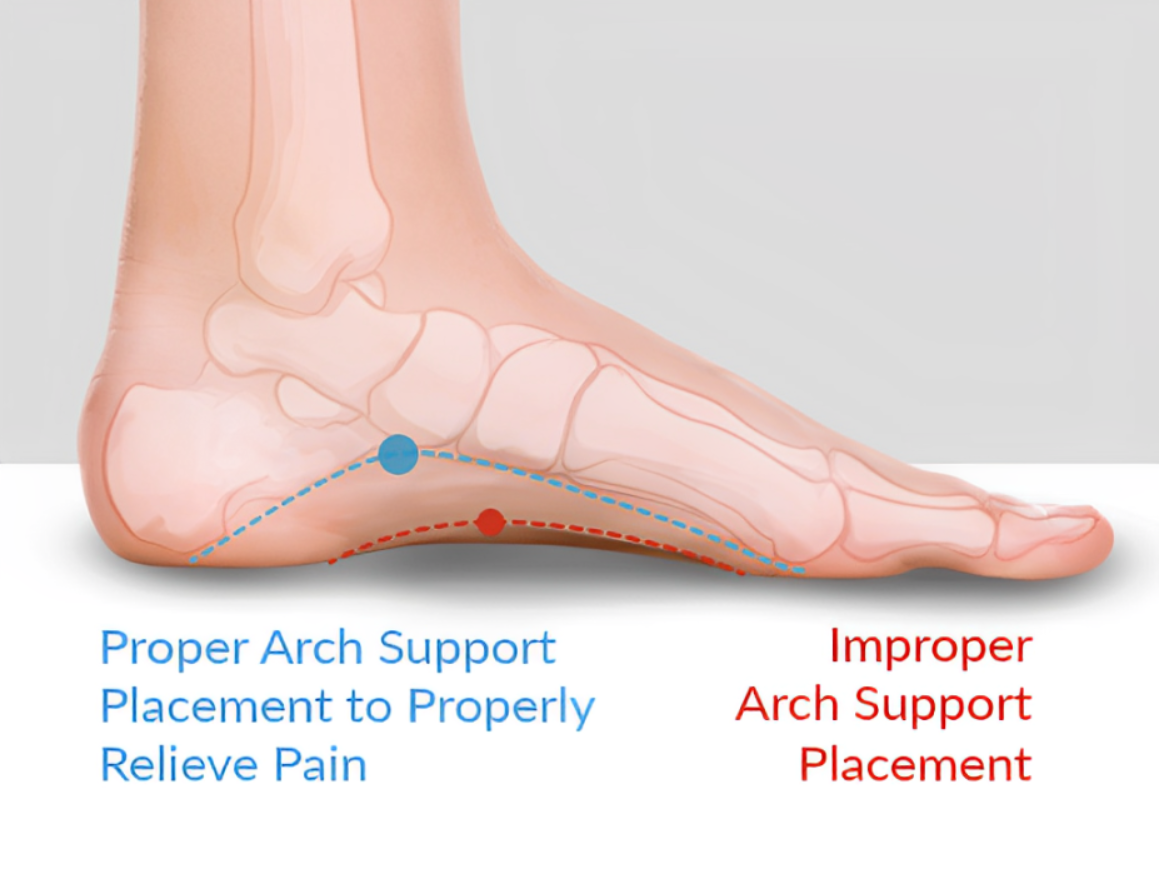 Proper Arch Support Placement to Properly Relieve Pain

Improper Arch Support Placement